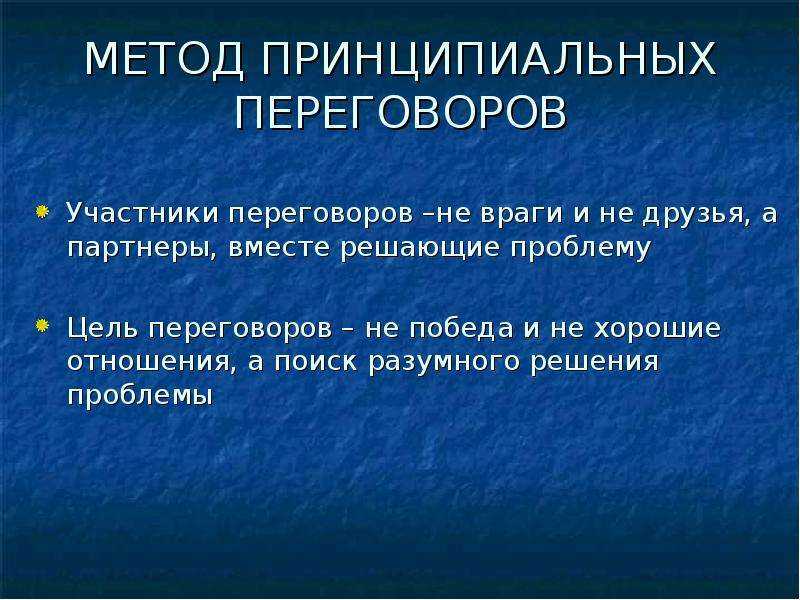 МЕТОД ПРИНЦИПИАЛЬНЫХ ПЕРЕГОВОРОВ

Участники переговоров –не враги и не друзья, а партнеры, вместе решающие проблему

Цель переговоров – не победа и не хорошие отношения, а поиск разумного решения проблемы